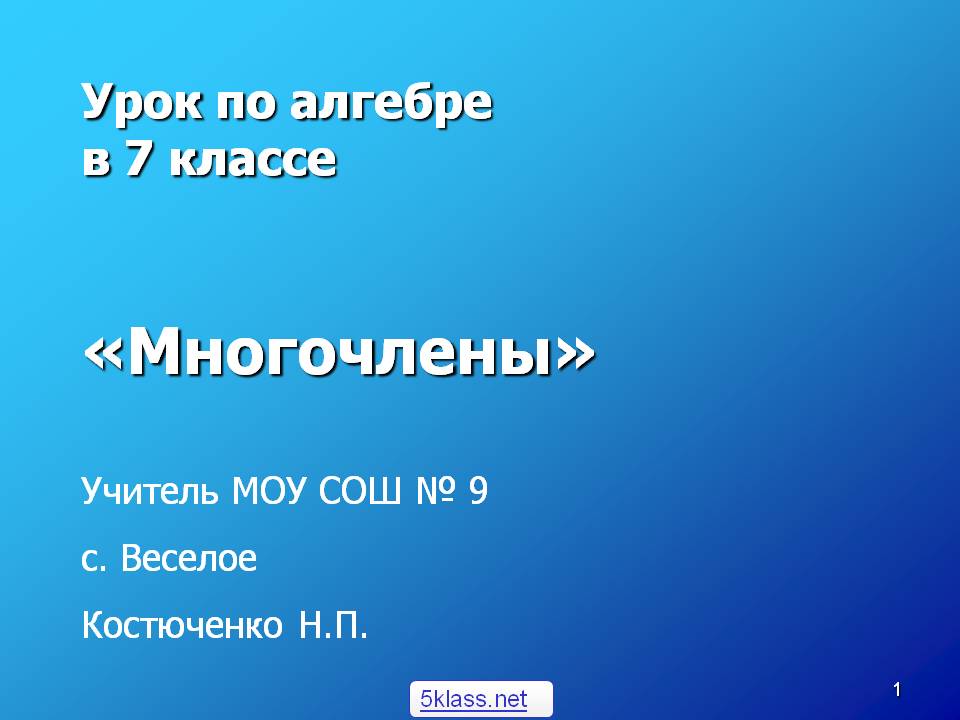 Урок по алгебре
в 7 классе

«Многочлены»

Учитель МОУ СОШ № 9

с. Веселое

Костюченко Н.П.

5klass.net

1